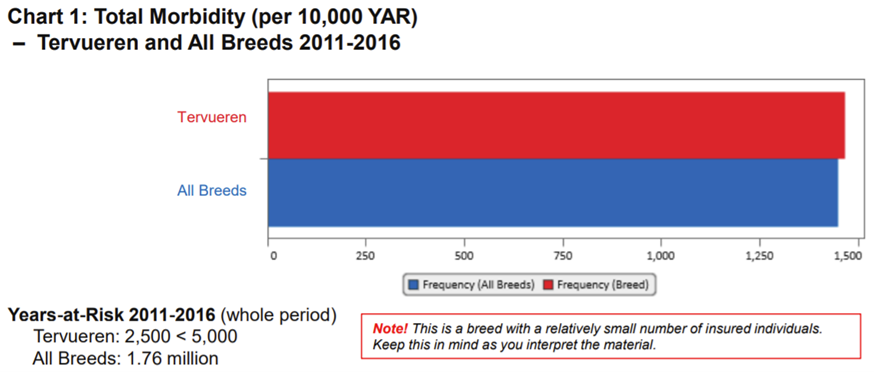 Chart 1: Total Morbidity (per 10,000 YAR)
– Tervueren and All Breeds 2011-2016

Tervueren

All Breeds

0 250 500 750 1,000 1,250 1,500

Frequency (All Breeds) Frequency (Breed)

Years-at-Risk 2011-2016 (whole period)
Tervueren: 2,500 < 5,000
All Breeds: 1.76 million

Note! This is a breed with a relatively small number of insured individuals. Keep this in mind as you interpret the material.